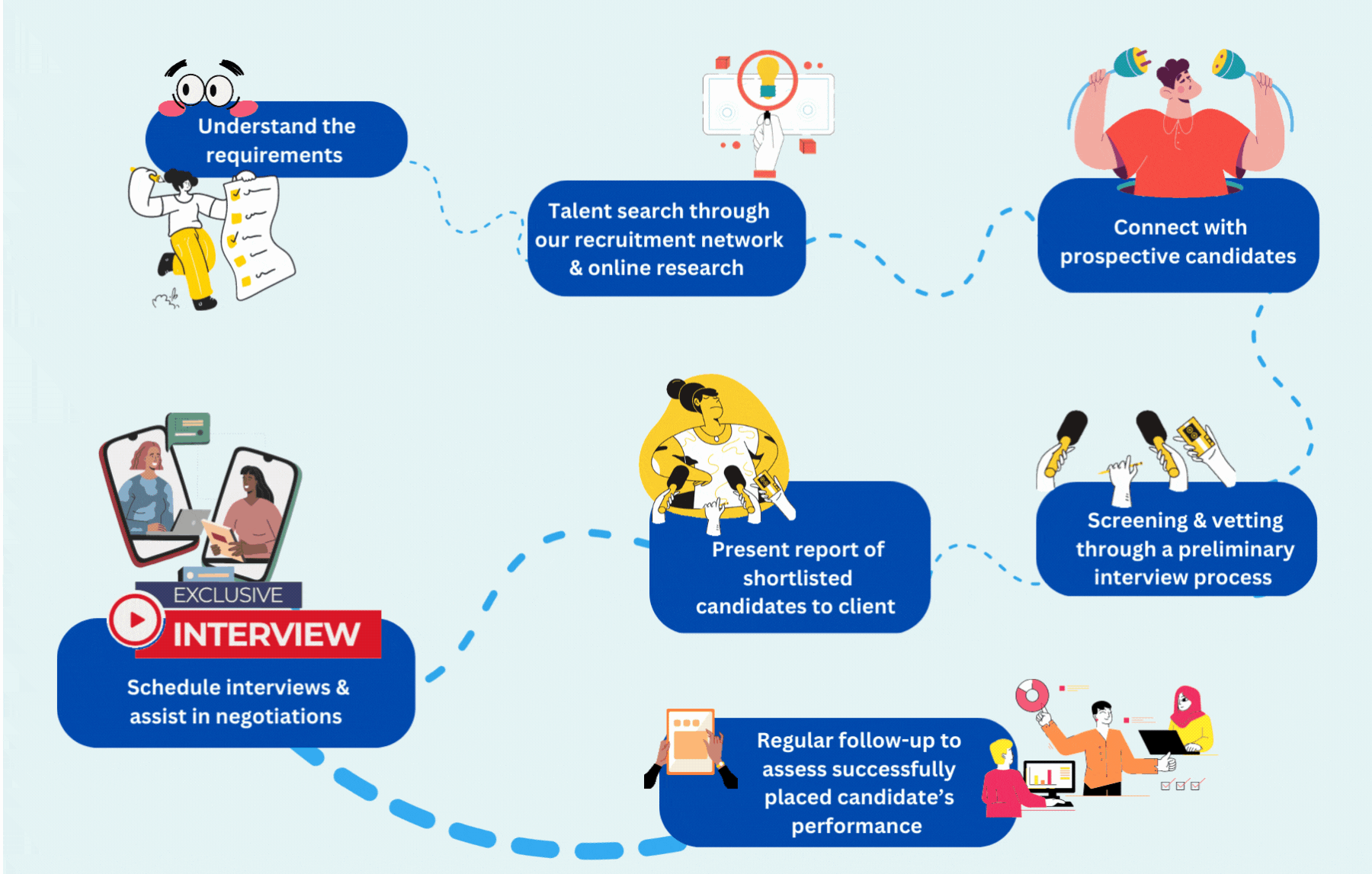 Understand the requirements

Talent search through our recruitment network & online research

Connect with prospective candidates

Screening & vetting through a preliminary interview process

Present report of shortlisted candidates to client

EXCLUSIVE

INTERVIEW

Schedule interviews & assist in negotiations

Regular follow-up to assess successfully placed candidate's performance